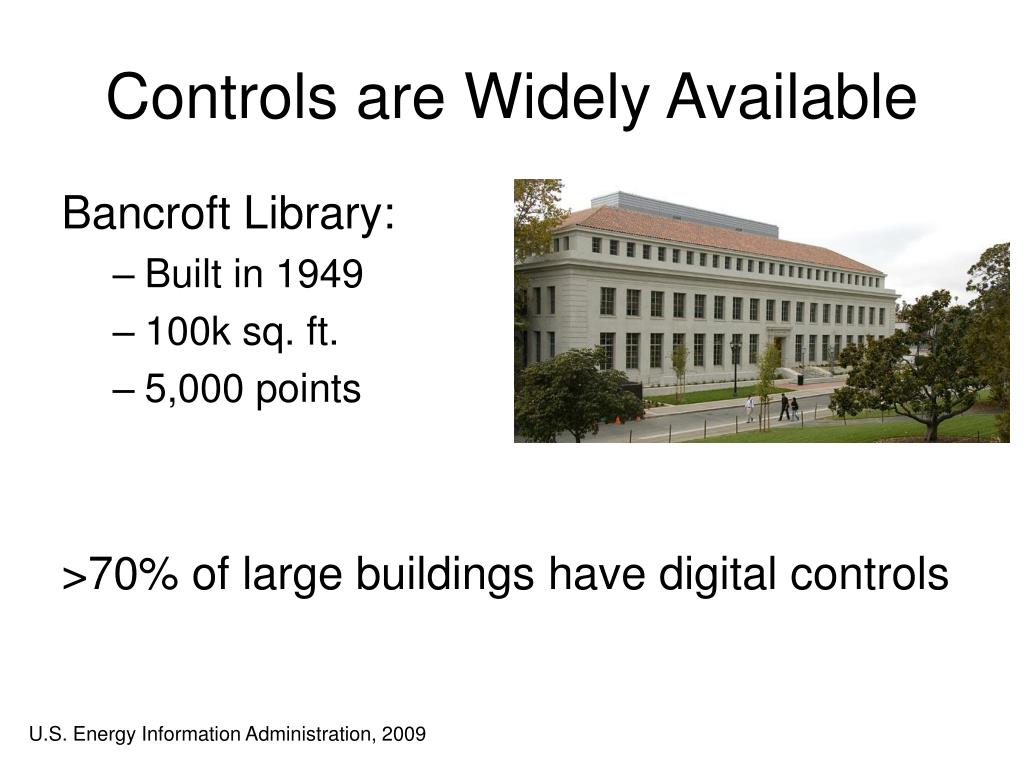 Controls are Widely Available

Bancroft Library:
– Built in 1949
– 100k sq. ft.
– 5,000 points

>70% of large buildings have digital controls

U.S. Energy Information Administration, 2009